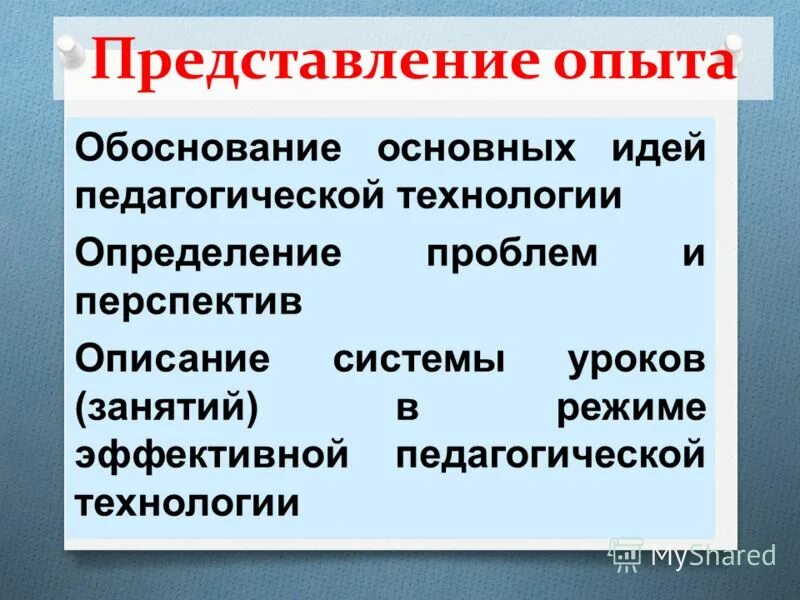 Представление опыта

Обоснование основных идей педагогической технологии

Определение проблем и перспектив

Описание системы уроков (занятий) в режиме эффективной педагогической технологии

MyShared